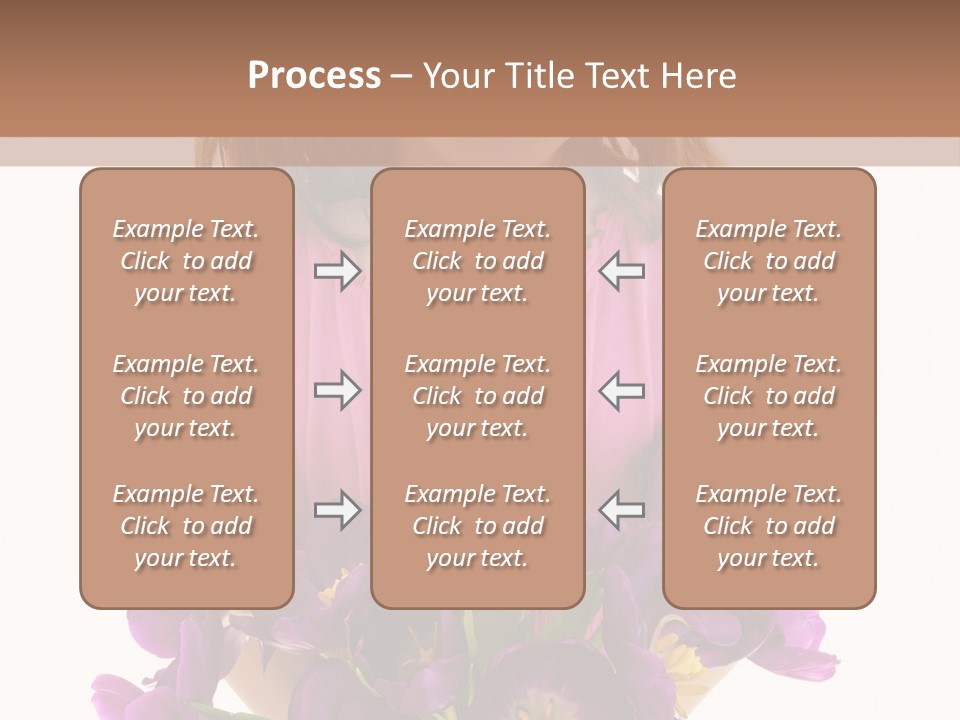 Process – Your Title Text Here

Example Text. Click to add your text.

Example Text. Click to add your text.

Example Text. Click to add your text.

Example Text. Click to add your text.

Example Text. Click to add your text.

Example Text. Click to add your text.

Example Text. Click to add your text.

Example Text. Click to add your text.

Example Text. Click to add your text.